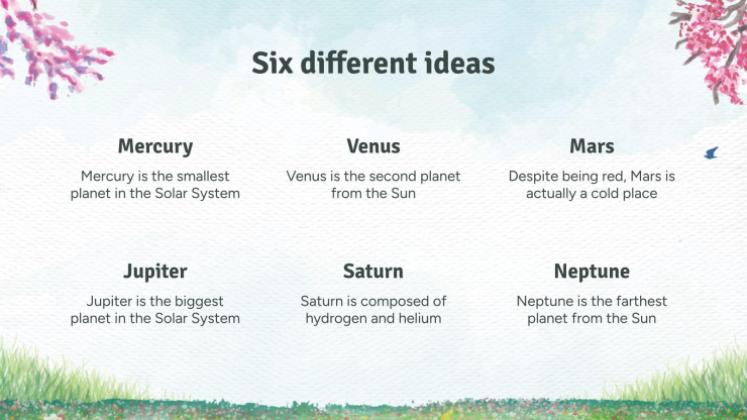 Six different ideas

Mercury

Mercury is the smallest planet in the Solar System

Venus

Venus is the second planet from the Sun

Mars

Despite being red, Mars is actually a cold place

Jupiter

Jupiter is the biggest planet in the Solar System

Saturn

Saturn is composed of hydrogen and helium

Neptune

Neptune is the farthest planet from the Sun